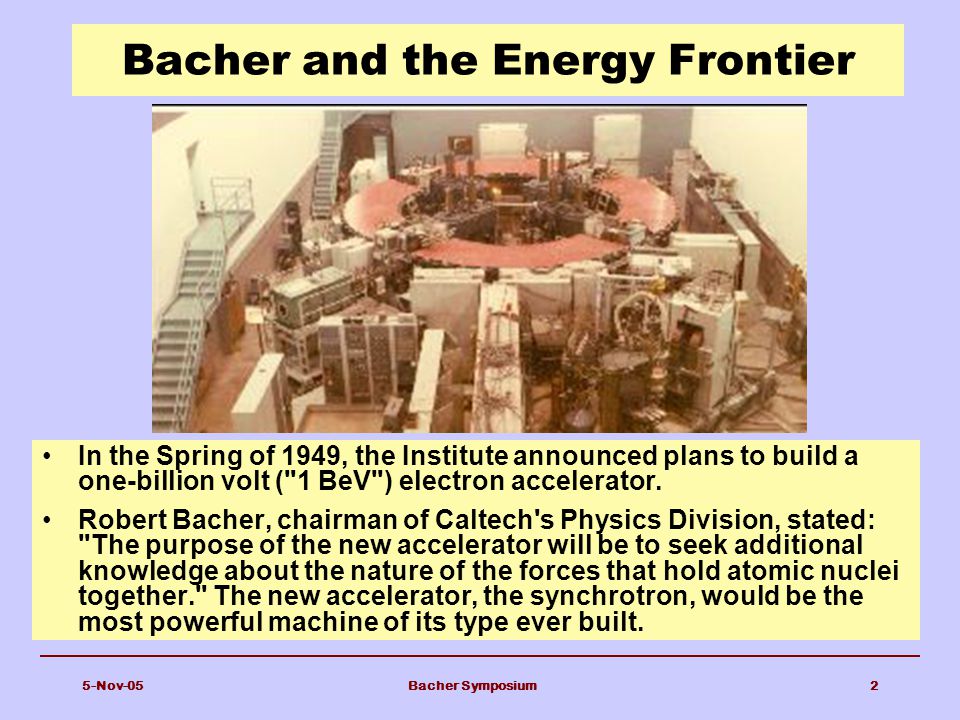 Bacher and the Energy Frontier

• In the Spring of 1949, the Institute announced plans to build a one-billion volt ("1 BeV") electron accelerator.

• Robert Bacher, chairman of Caltech's Physics Division, stated: "The purpose of the new accelerator will be to seek additional knowledge about the nature of the forces that hold atomic nuclei together." The new accelerator, the synchrotron, would be the most powerful machine of its type ever built.

5-Nov-05 Bacher Symposium 2